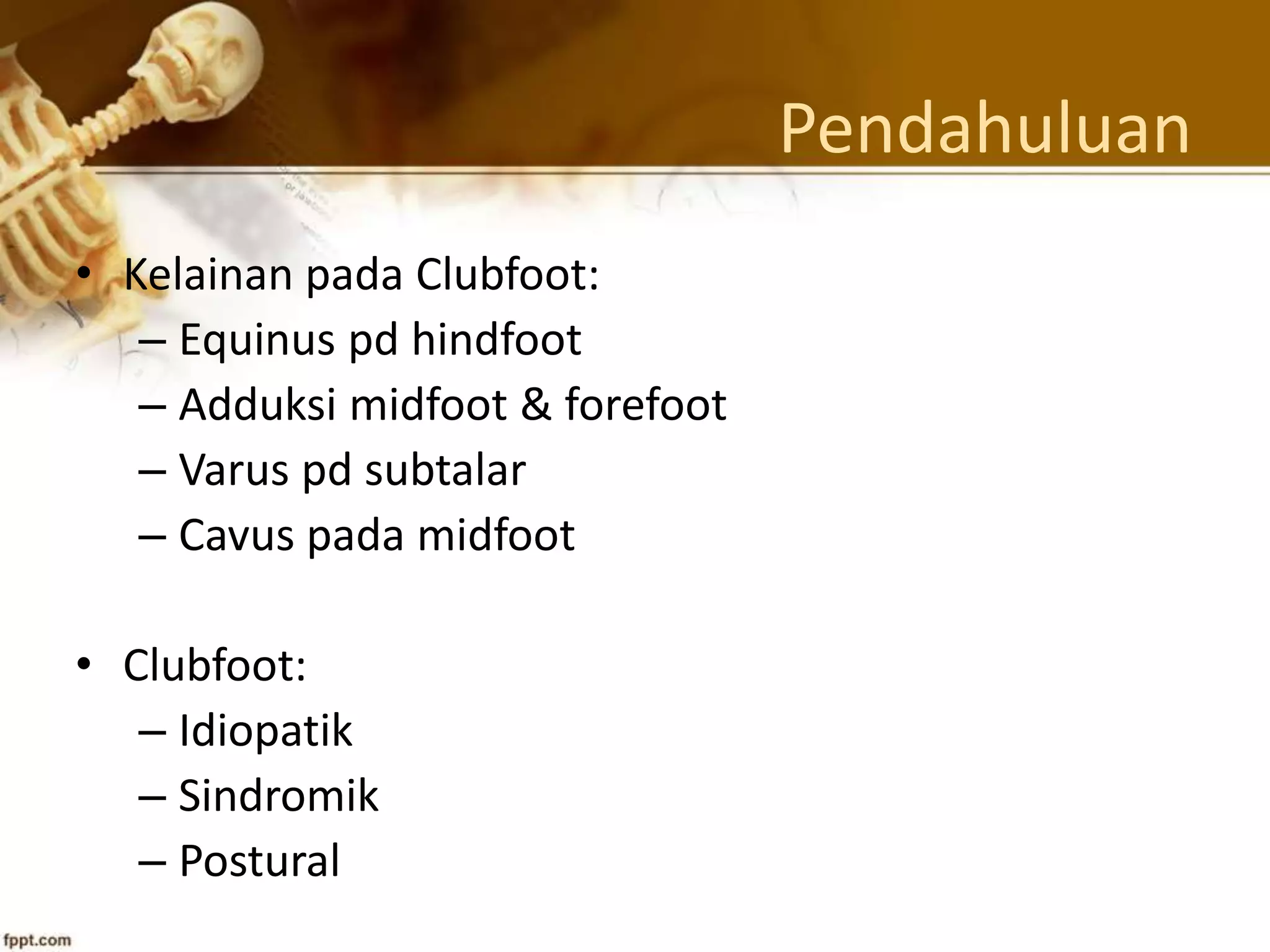 Pendahuluan

• Kelainan pada Clubfoot:
– Equinus pd hindfoot
– Adduksi midfoot & forefoot
– Varus pd subtalar
– Cavus pada midfoot

• Clubfoot:
– Idiopatik
– Sindromik
– Postural

fppt.com